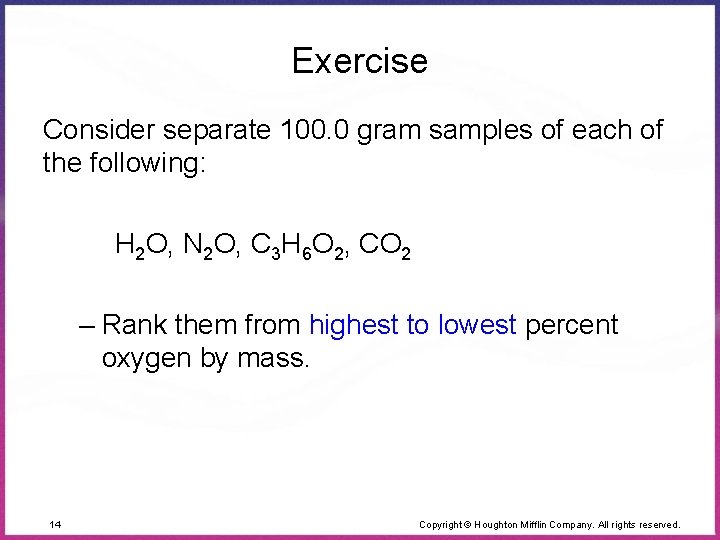 Exercise

Consider separate 100.0 gram samples of each of the following:

$H_2O$, $N_2O$, $C_3H_6O_2$, $CO_2$

– Rank them from highest to lowest percent oxygen by mass.

14

Copyright © Houghton Mifflin Company. All rights reserved.